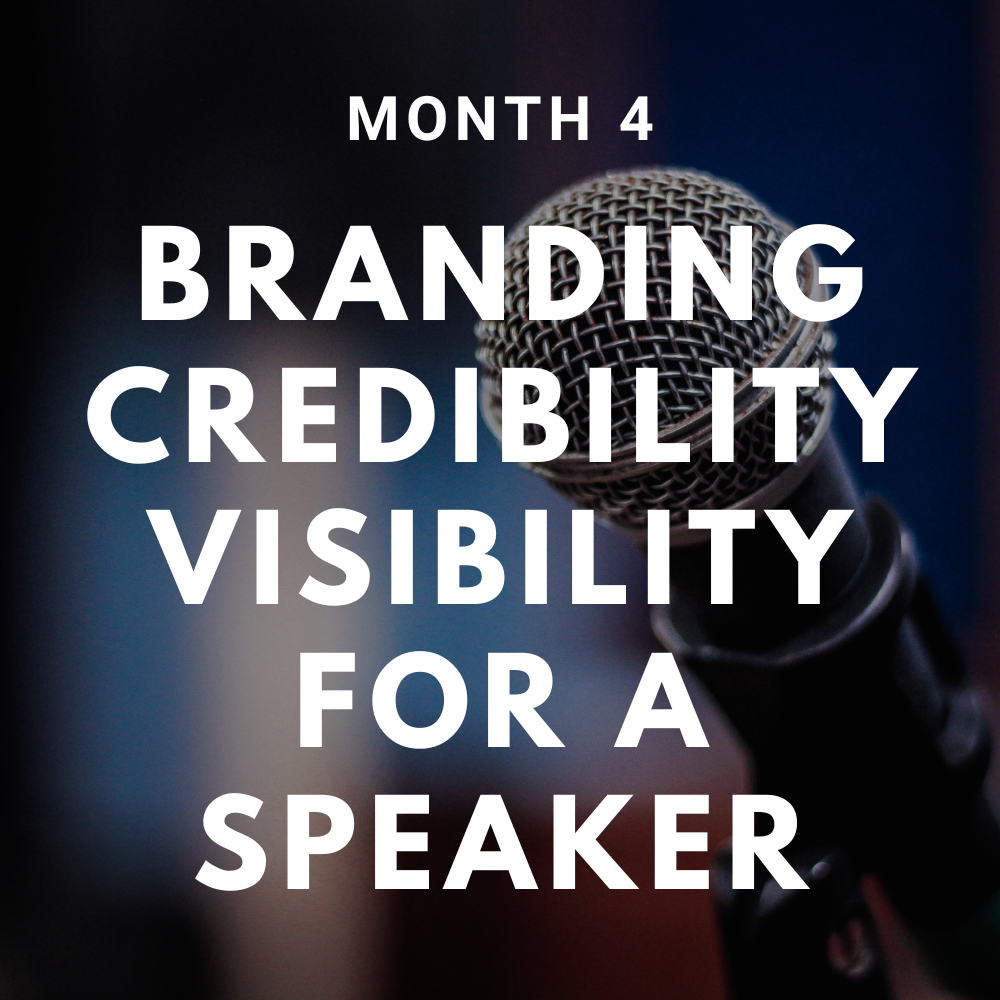 MONTH 4

BRANDING CREDIBILITY VISIBILITY FOR A SPEAKER